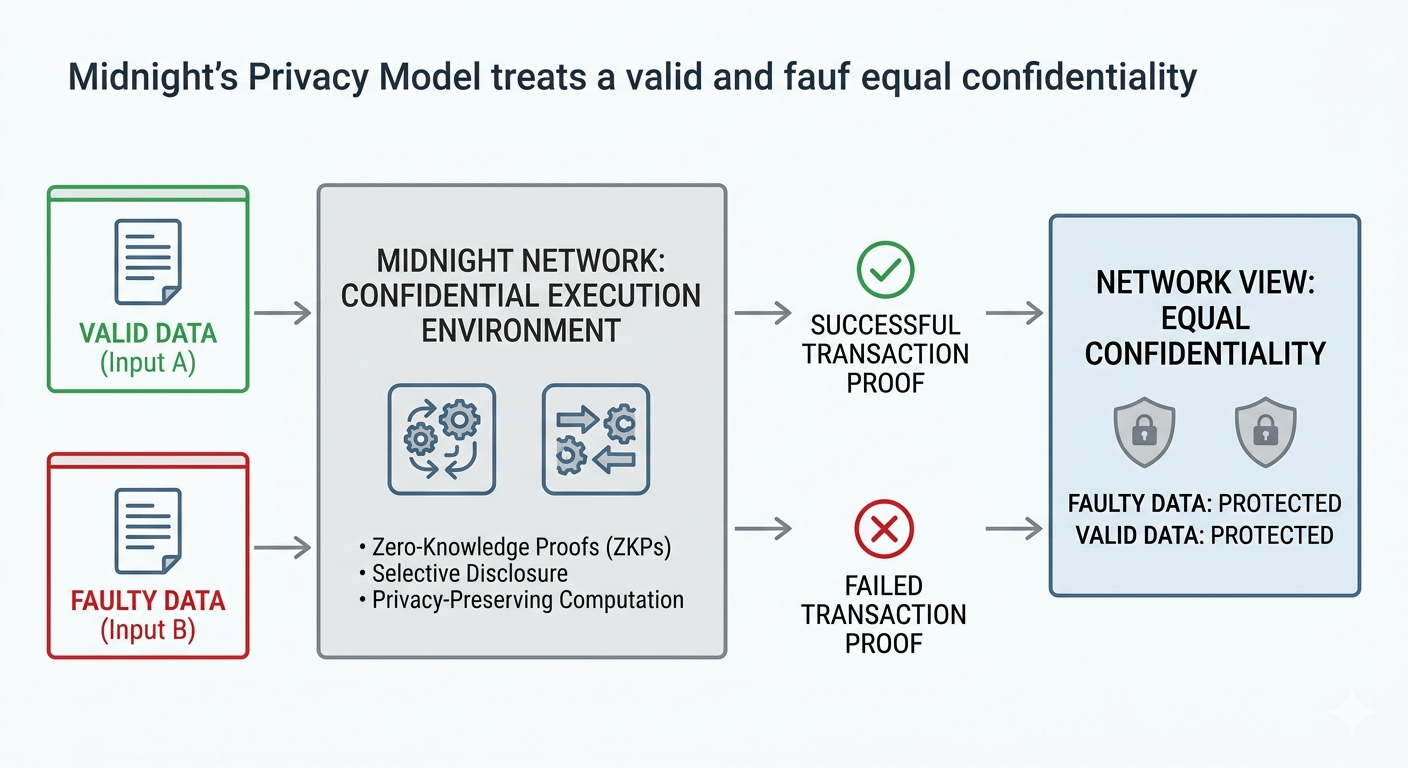 Midnight's Privacy Model treats a valid and fauf equal confidentiality

VALID DATA
(Input A)

FAULTY DATA
(Input B)

MIDNIGHT NETWORK: CONFIDENTIAL EXECUTION ENVIRONMENT

• Zero-Knowledge Proofs (ZKPs)
• Selective Disclosure
• Privacy-Preserving Computation

SUCCESSFUL TRANSACTION PROOF

FAILED TRANSACTION PROOF

NETWORK VIEW: EQUAL CONFIDENTIALITY

FAULTY DATA: PROTECTED
VALID DATA: PROTECTED